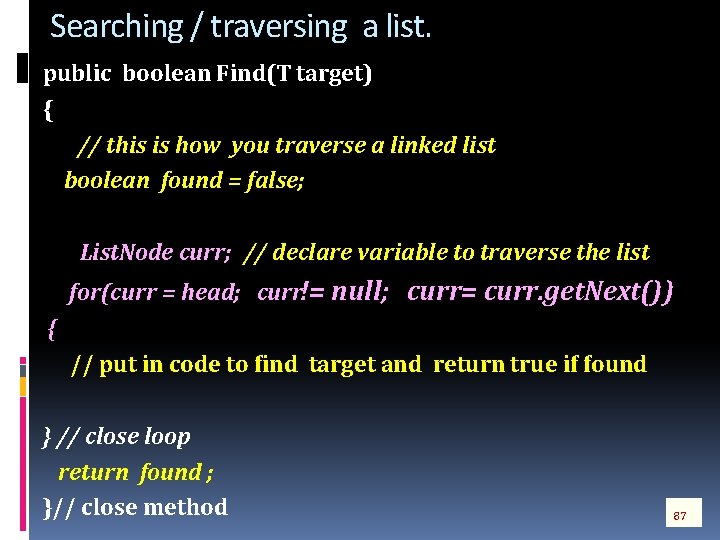 Searching / traversing a list.

public boolean Find(T target)

{

// this is how you traverse a linked list

boolean found = false;

ListNode curr; // declare variable to traverse the list

for(curr = head; curr!= null; curr= curr.getNext())

{

// put in code to find target and return true if found

} // close loop

return found ;

}// close method

87